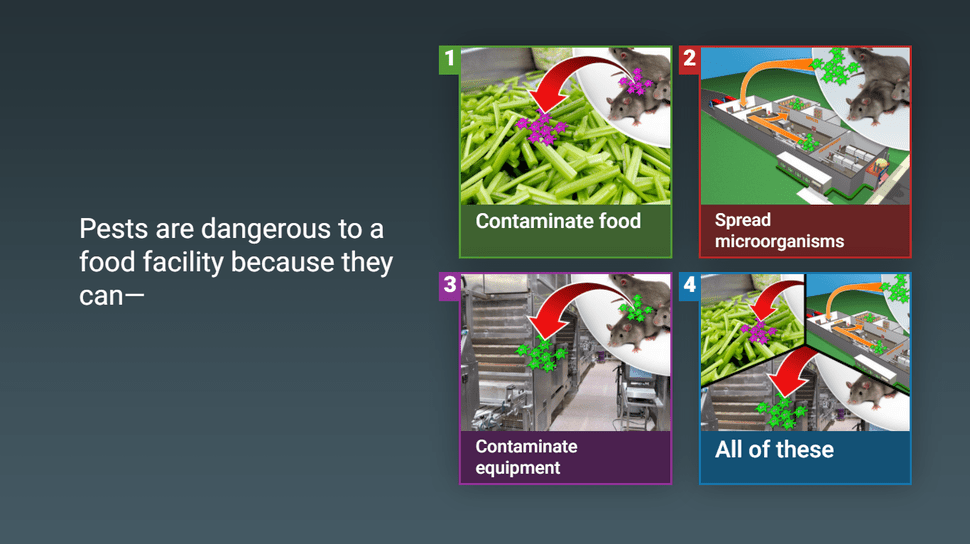 Pests are dangerous to a food facility because they can—

1
Contaminate food

2
Spread microorganisms

3
Contaminate equipment

4
All of these